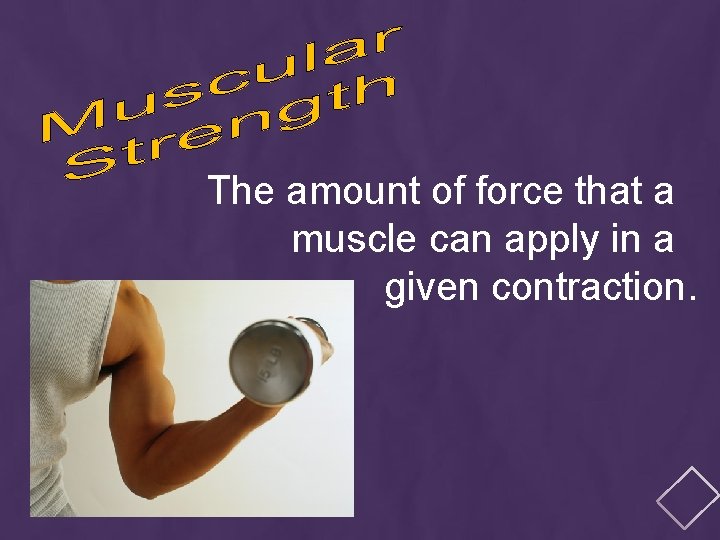 Muscular Strength

The amount of force that a muscle can apply in a given contraction.

15 LB